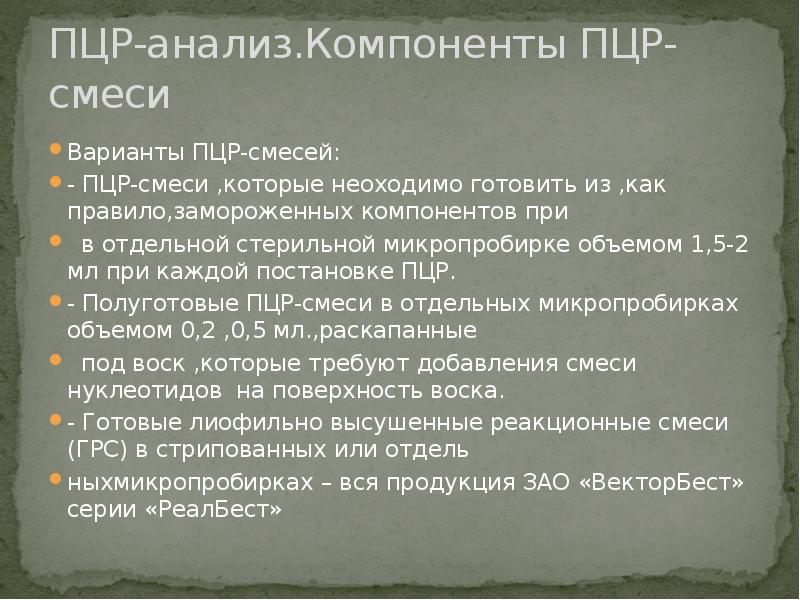 ПЦР-анализ.Компоненты ПЦР-смеси

Варианты ПЦР-смесей:

- ПЦР-смеси ,которые неоходимо готовить из ,как правило,замороженных компонентов при

в отдельной стерильной микропробирке объемом 1,5-2 мл при каждой постановке ПЦР.

- Полуготовые ПЦР-смеси в отдельных микропробирках объемом 0,2 ,0,5 мл.,раскапанные

под воск ,которые требуют добавления смеси нуклеотидов на поверхность воска.

- Готовые лиофильно высушенные реакционные смеси (ГРС) в стрипованных или отдель

ныхмикропробирках – вся продукция ЗАО «ВекторБест» серии «РеалБест»